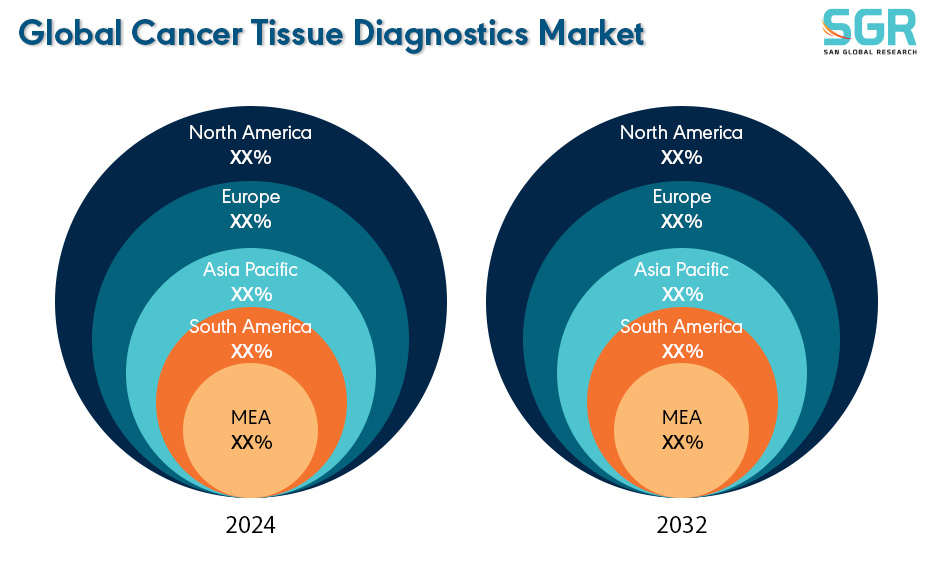 Global Cancer Tissue Diagnostics Market

SGR
SAN GLOBAL RESEARCH

North America
XX%
Europe
XX%
Asia Pacific
XX%
South America
XX%
MEA
XX%

2024

North America
XX%
Europe
XX%
Asia Pacific
XX%
South America
XX%
MEA
XX%

2032